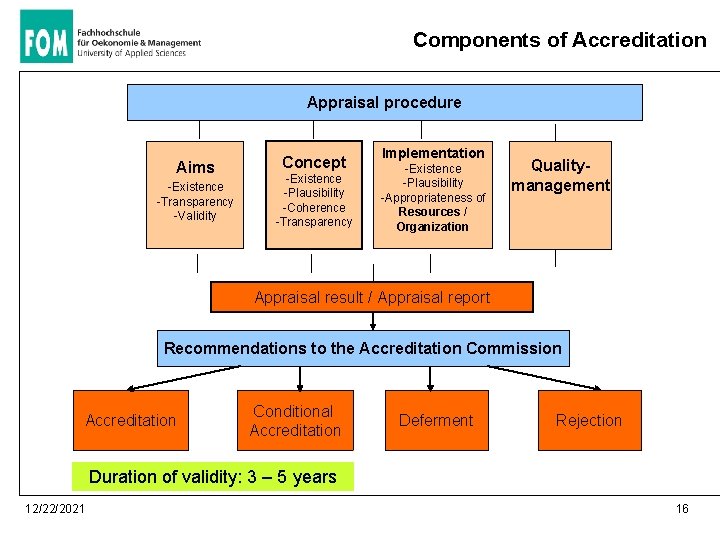 FOM Fachhochschule für Oekonomie & Management University of Applied Sciences

Components of Accreditation

Appraisal procedure

Aims
-Existence
-Transparency
-Validity

Concept
-Existence
-Plausibility
-Coherence
-Transparency

Implementation
-Existence
-Plausibility
-Appropriateness of Resources / Organization

Quality-management

Appraisal result / Appraisal report

Recommendations to the Accreditation Commission

Accreditation

Conditional Accreditation

Deferment

Rejection

Duration of validity: 3 – 5 years

12/22/2021

16